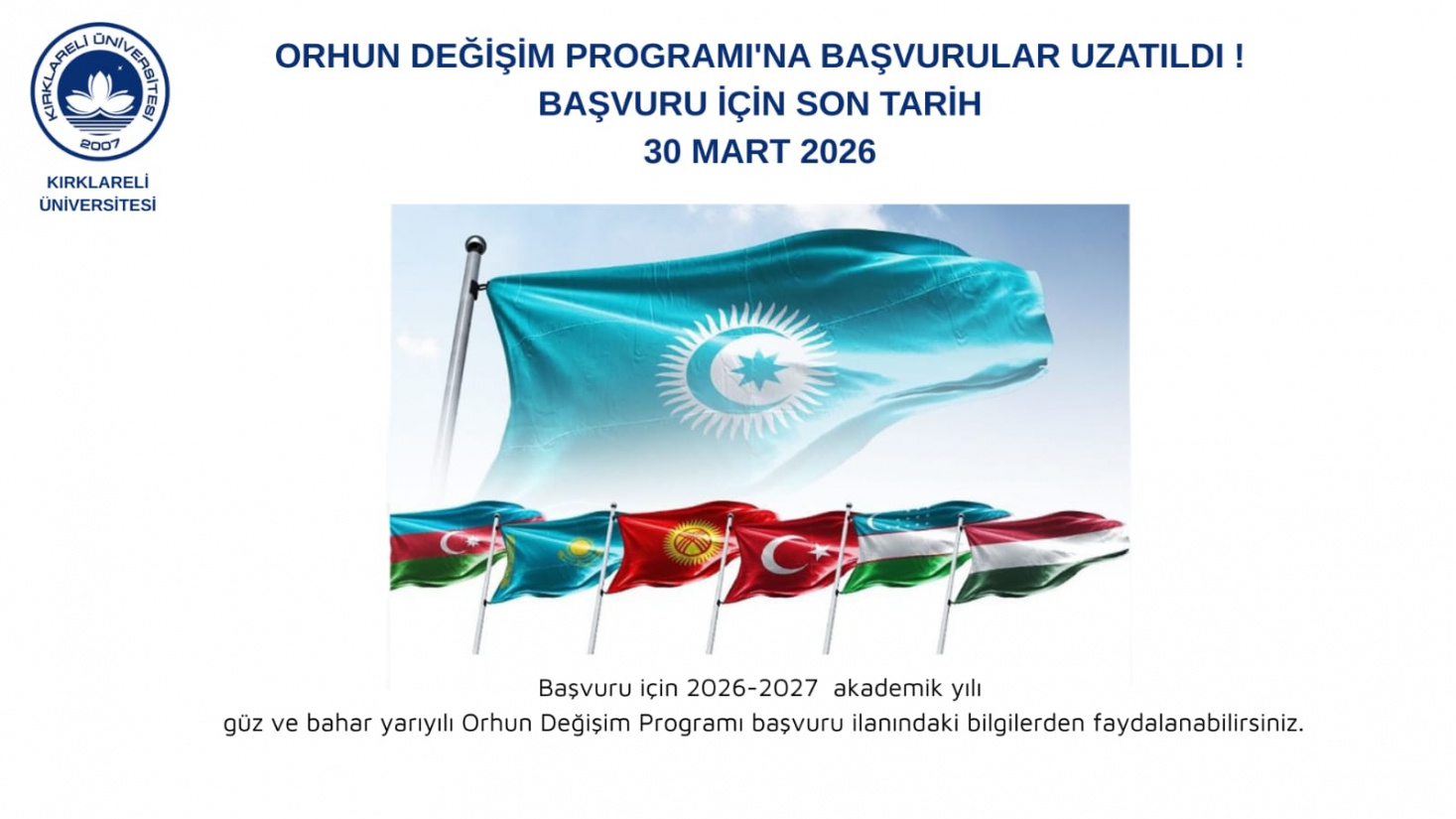 KIRKLARELİ ÜNİVERSİTESİ
2007

KIRKLARELİ ÜNİVERSİTESİ

ORHUN DEĞİŞİM PROGRAMI'NA BAŞVURULAR UZATILDI !
BAŞVURU İÇİN SON TARİH
30 MART 2026

Başvuru için 2026-2027 akademik yılı
güz ve bahar yarıyılı Orhun Değişim Programı başvuru ilanındaki bilgilerden faydalanabilirsiniz.